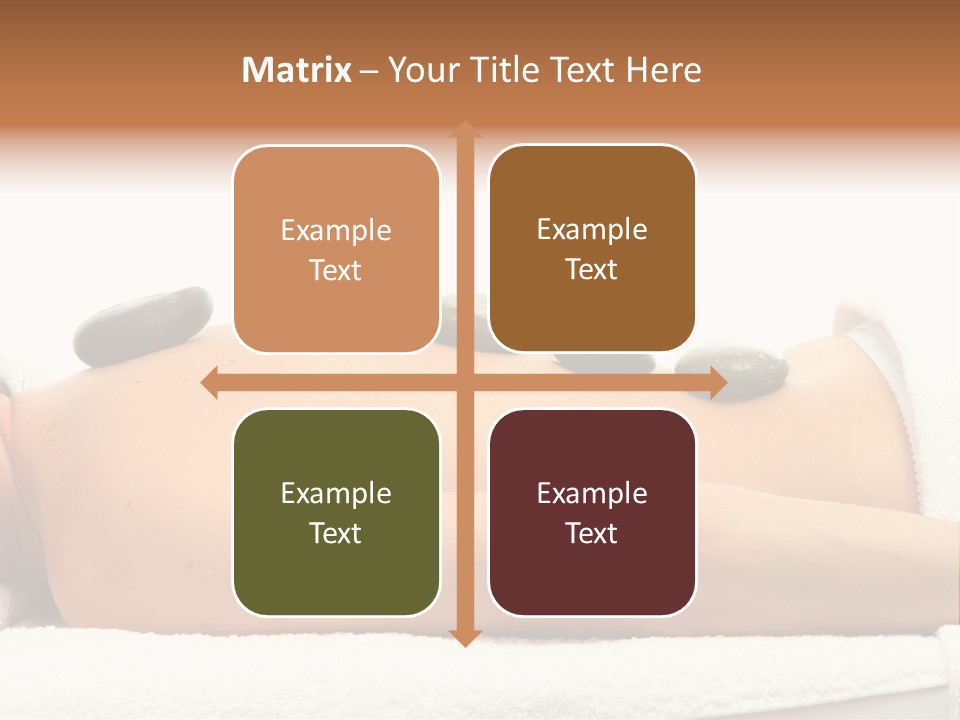 Matrix – Your Title Text Here

Example Text

Example Text

Example Text

Example Text